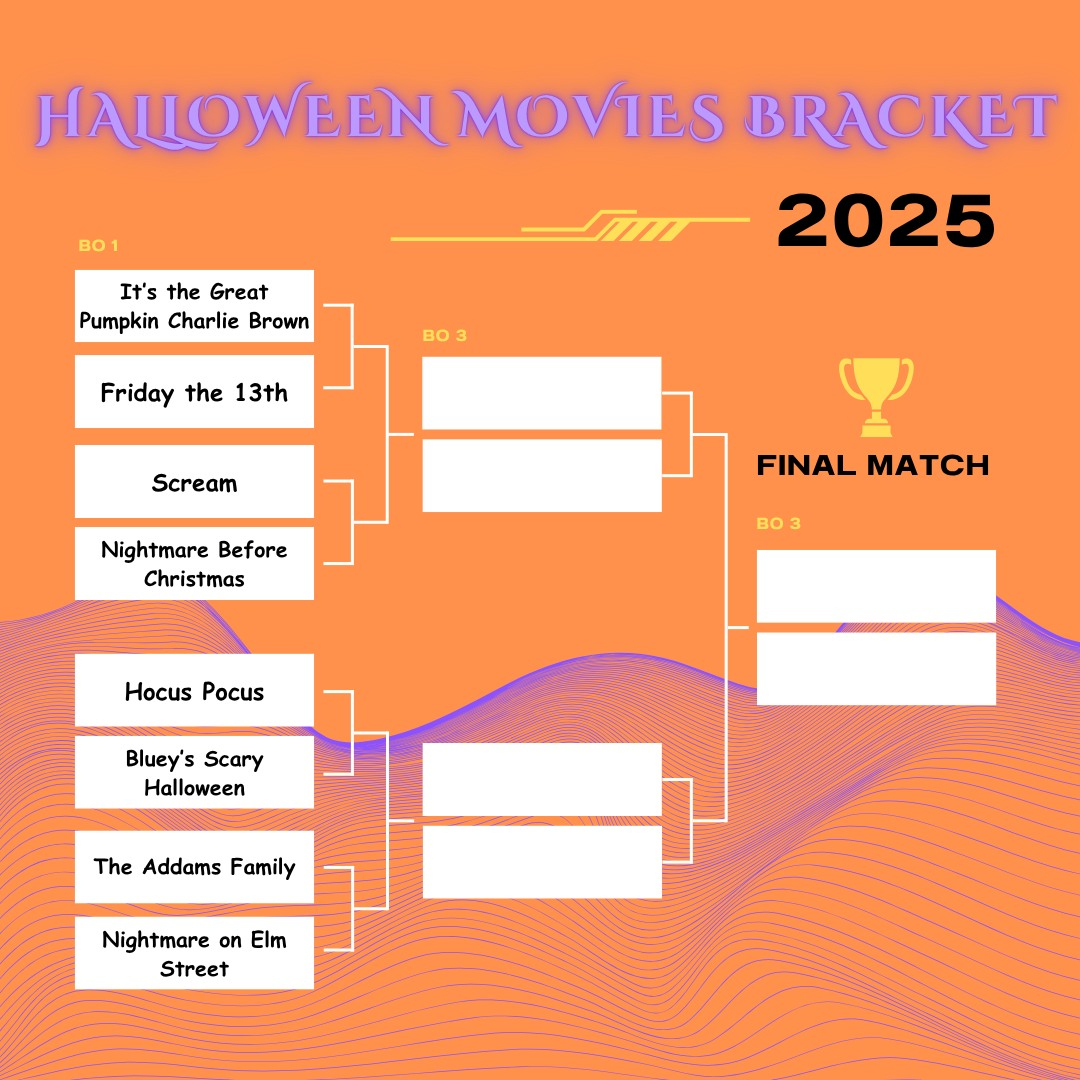 HALLOWEEN MOVIES BRACKET

2025

BO 1

It's the Great Pumpkin Charlie Brown

Friday the 13th

Scream

Nightmare Before Christmas

Hocus Pocus

Bluey's Scary Halloween

The Addams Family

Nightmare on Elm Street

BO 3

FINAL MATCH

BO 3